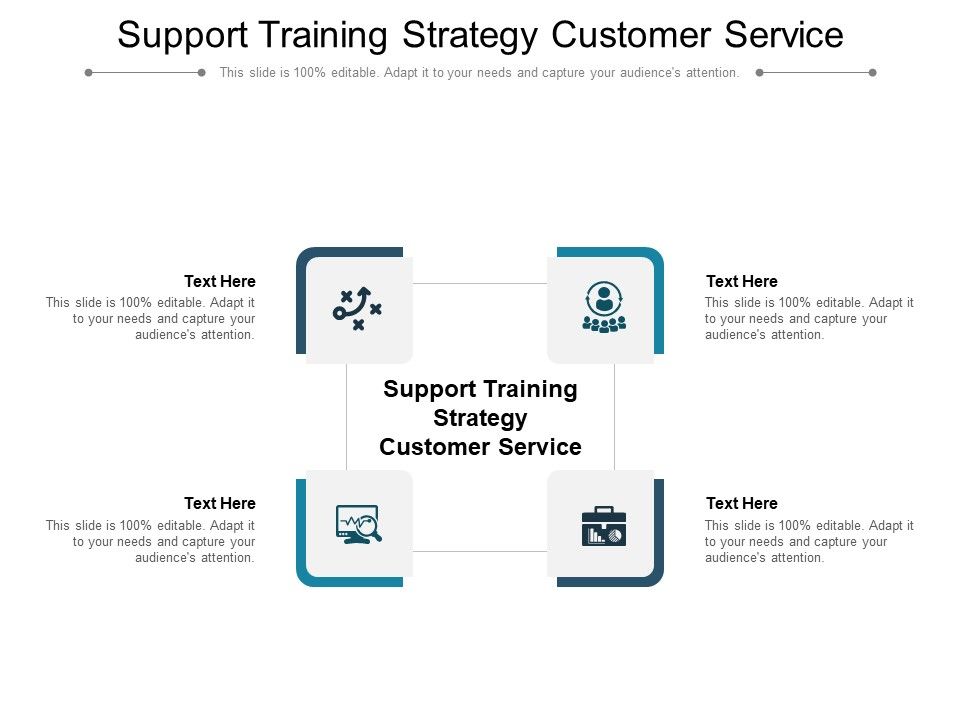 Support Training Strategy Customer Service

This slide is 100% editable. Adapt it to your needs and capture your audience's attention.

Text Here
This slide is 100% editable. Adapt it to your needs and capture your audience's attention.

Text Here
This slide is 100% editable. Adapt it to your needs and capture your audience's attention.

Support Training Strategy Customer Service

Text Here
This slide is 100% editable. Adapt it to your needs and capture your audience's attention.

Text Here
This slide is 100% editable. Adapt it to your needs and capture your audience's attention.